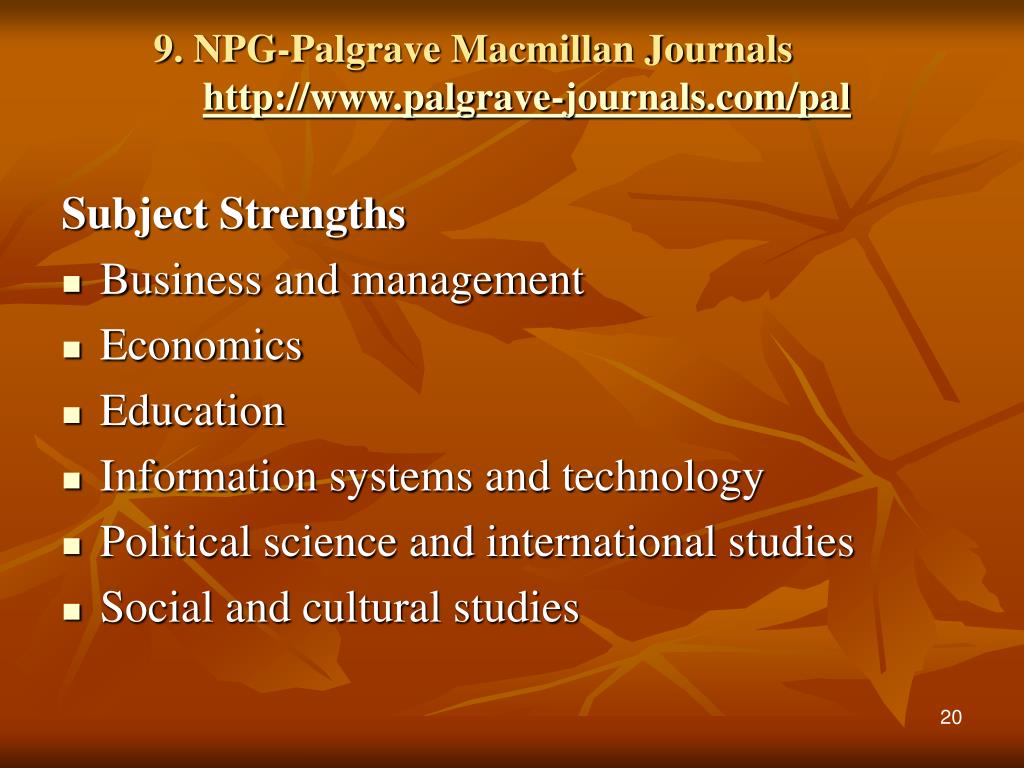 9. NPG-Palgrave Macmillan Journals
http://www.palgrave-journals.com/pal

Subject Strengths
- Business and management
- Economics
- Education
- Information systems and technology
- Political science and international studies
- Social and cultural studies

20